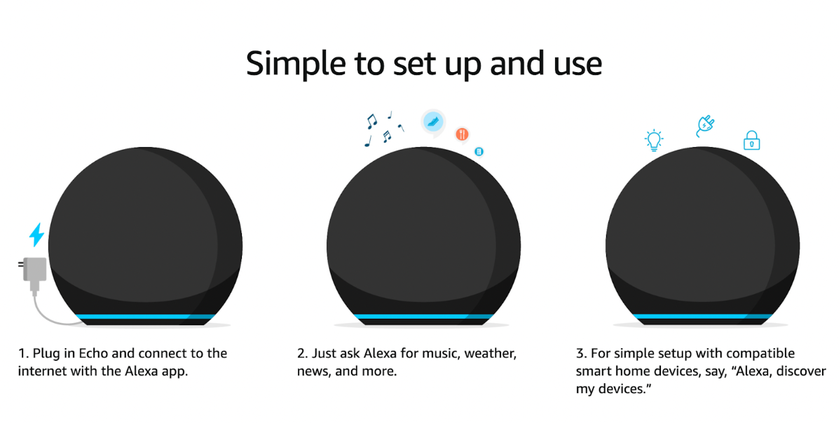 Simple to set up and use

1. Plug in Echo and connect to the internet with the Alexa app.

2. Just ask Alexa for music, weather, news, and more.

3. For simple setup with compatible smart home devices, say, "Alexa, discover my devices."